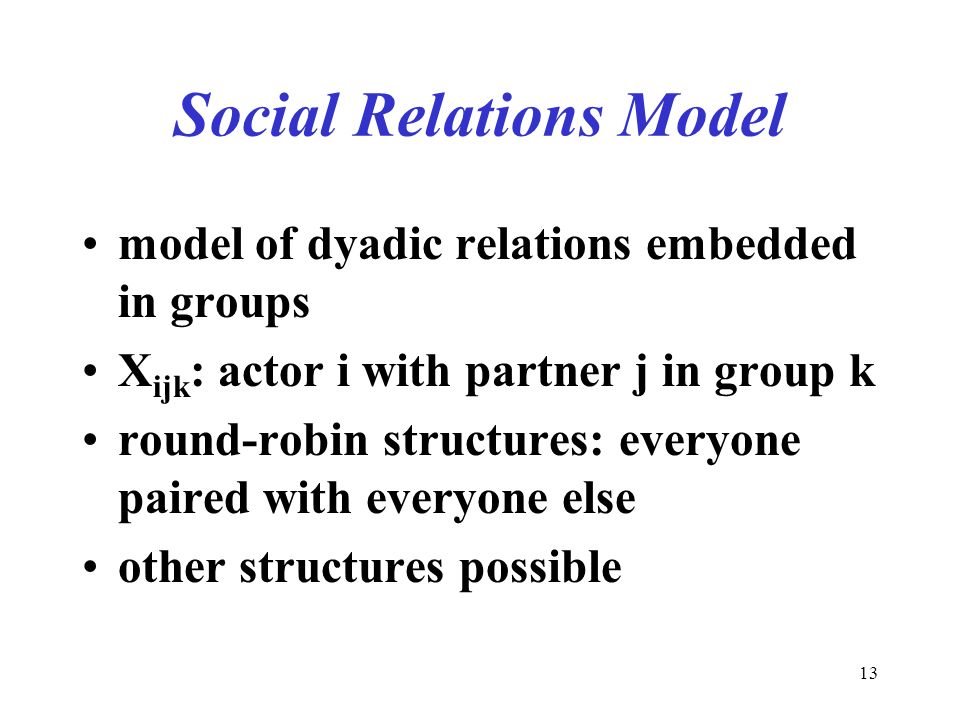 Social Relations Model

• model of dyadic relations embedded in groups
• $X_{ijk}$: actor i with partner j in group k
• round-robin structures: everyone paired with everyone else
• other structures possible

13